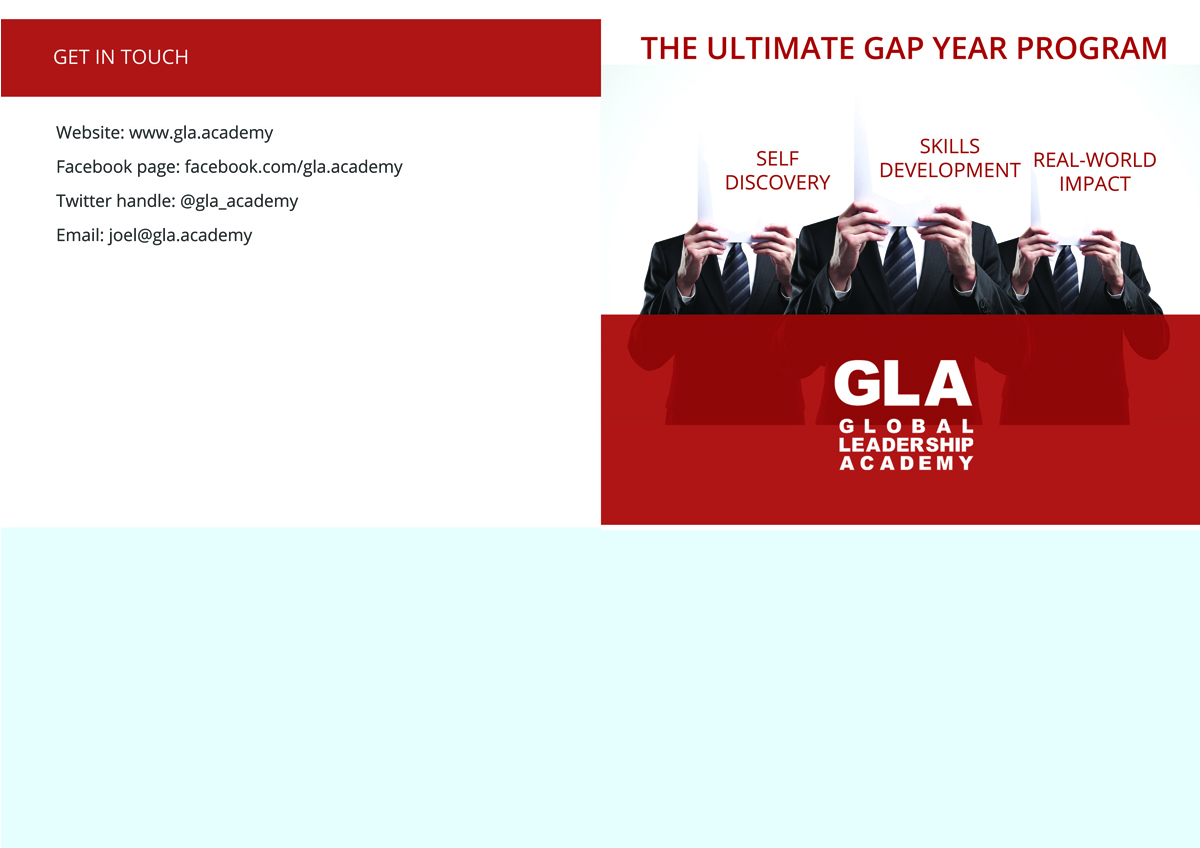 GET IN TOUCH

Website: www.gla.academy

Facebook page: facebook.com/gla.academy

Twitter handle: @gla_academy

Email: joel@gla.academy

THE ULTIMATE GAP YEAR PROGRAM

SELF DISCOVERY

SKILLS DEVELOPMENT

REAL-WORLD IMPACT

GLA

GLOBAL LEADERSHIP ACADEMY